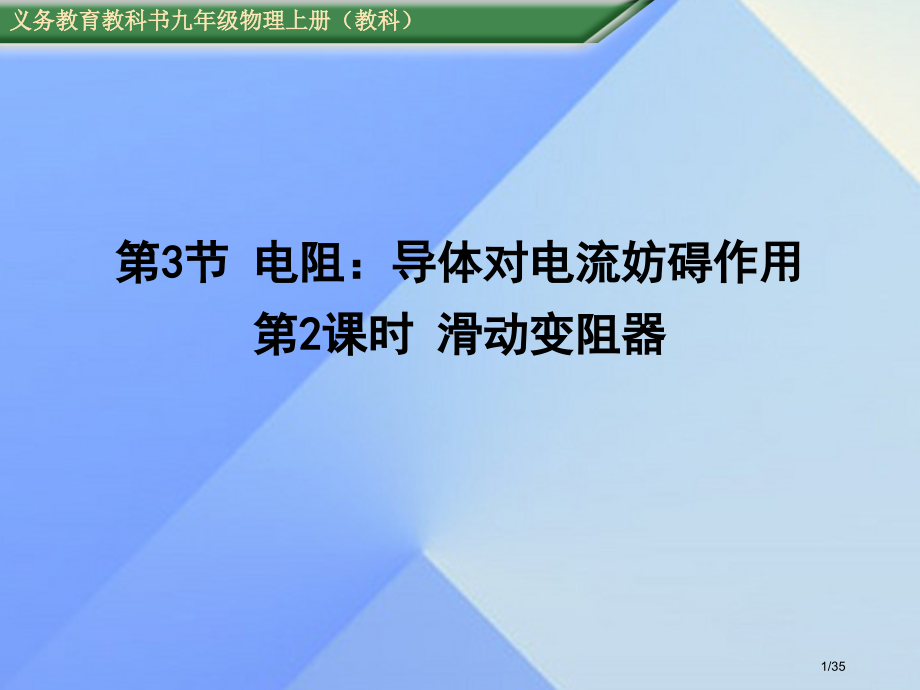 义务教育教科书九年级物理上册（教科）

第3节 电阻：导体对电流妨碍作用
第2课时 滑动变阻器

1/35